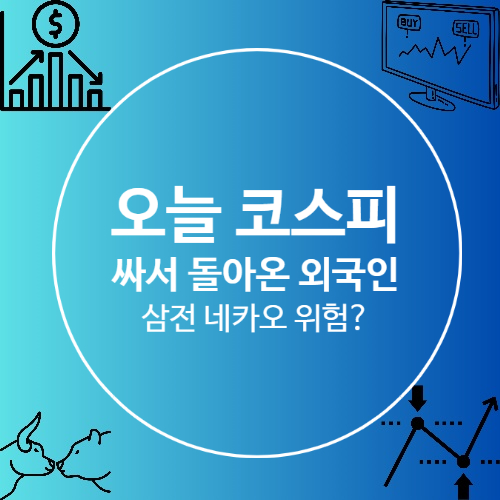 $

BUY

SELL

오늘 코스피

싸서 돌아온 외국인

삼전 네카오 위험?